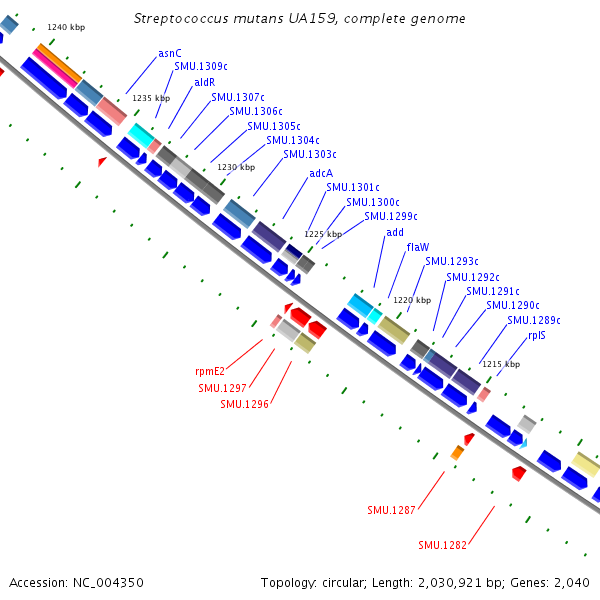 Streptococcus mutans UA159, complete genome

1240 kbp
asnC
SMU.1309c
aldR
1235 kbp
SMU.1307c
SMU.1306c
SMU.1305c
SMU.1304c
SMU.1303c
1230 kbp
adcA
SMU.1301c
SMU.1300c
SMU.1299c
1225 kbp
add
flaW
SMU.1293c
SMU.1292c
SMU.1291c
1220 kbp
SMU.1290c
SMU.1289c
rplS
1215 kbp
rpmE2
SMU.1297
SMU.1296
SMU.1287
SMU.1282

Accession: NC_004350

Topology: circular; Length: 2,030,921 bp; Genes: 2,040